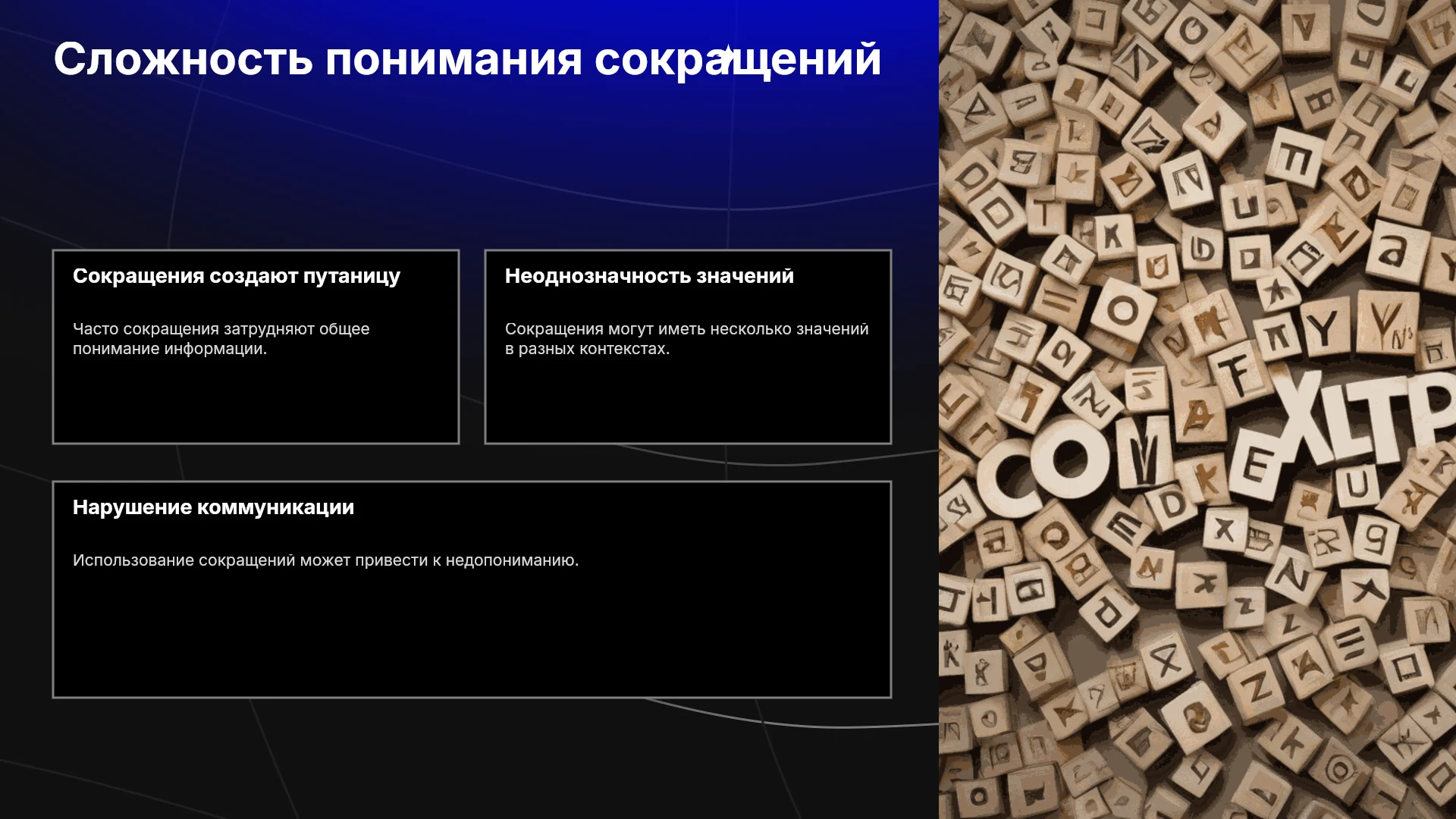 Сложность понимания сокращений

Сокращения создают путаницу

Часто сокращения затрудняют общее понимание информации.

Неоднозначность значений

Сокращения могут иметь несколько значений в разных контекстах.

Нарушение коммуникации

Использование сокращений может привести к недопониманию.